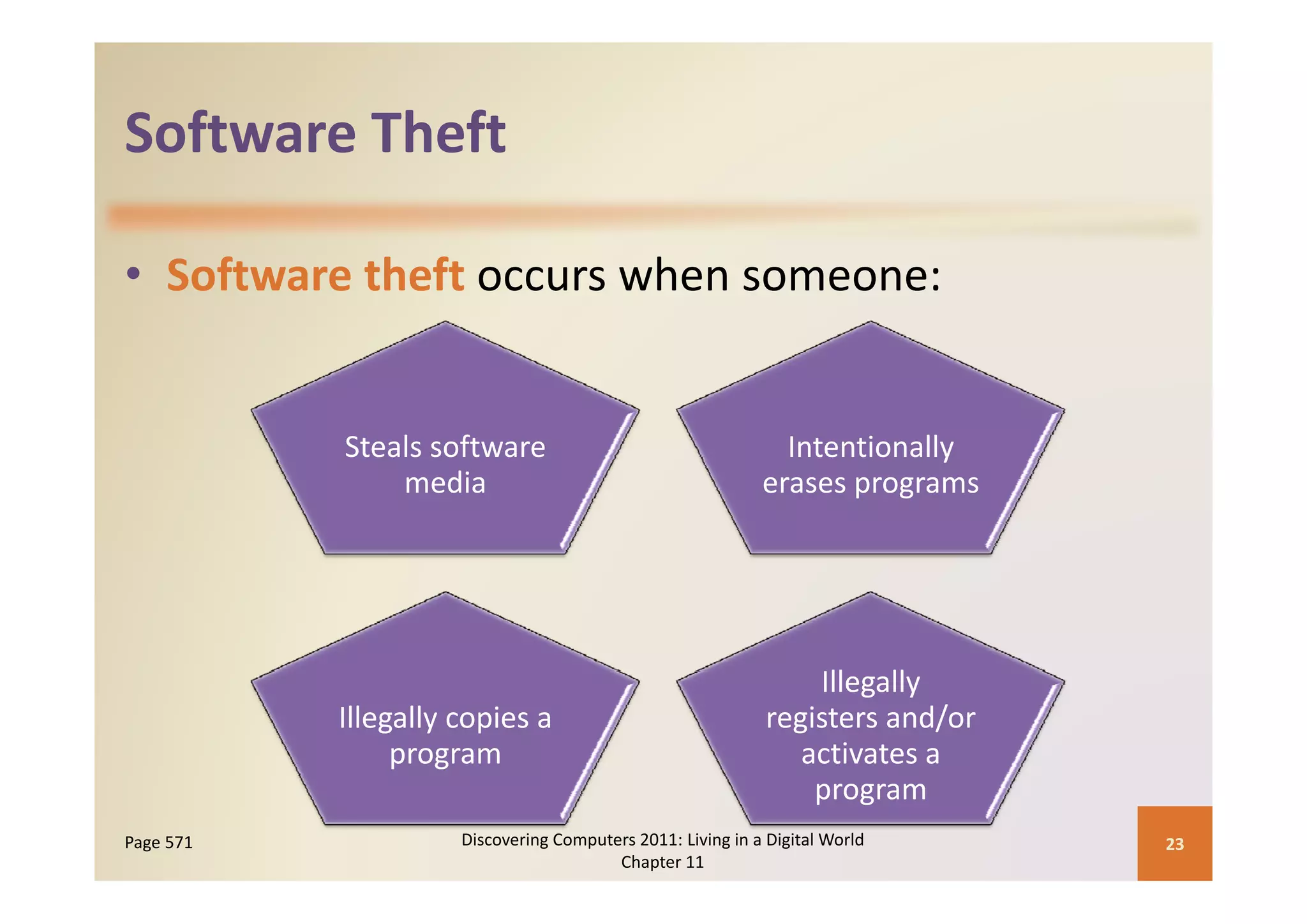 Software Theft

• Software theft occurs when someone:

Steals software media

Intentionally erases programs

Illegally copies a program

Illegally registers and/or activates a program

Page 571

Discovering Computers 2011: Living in a Digital World Chapter 11

23